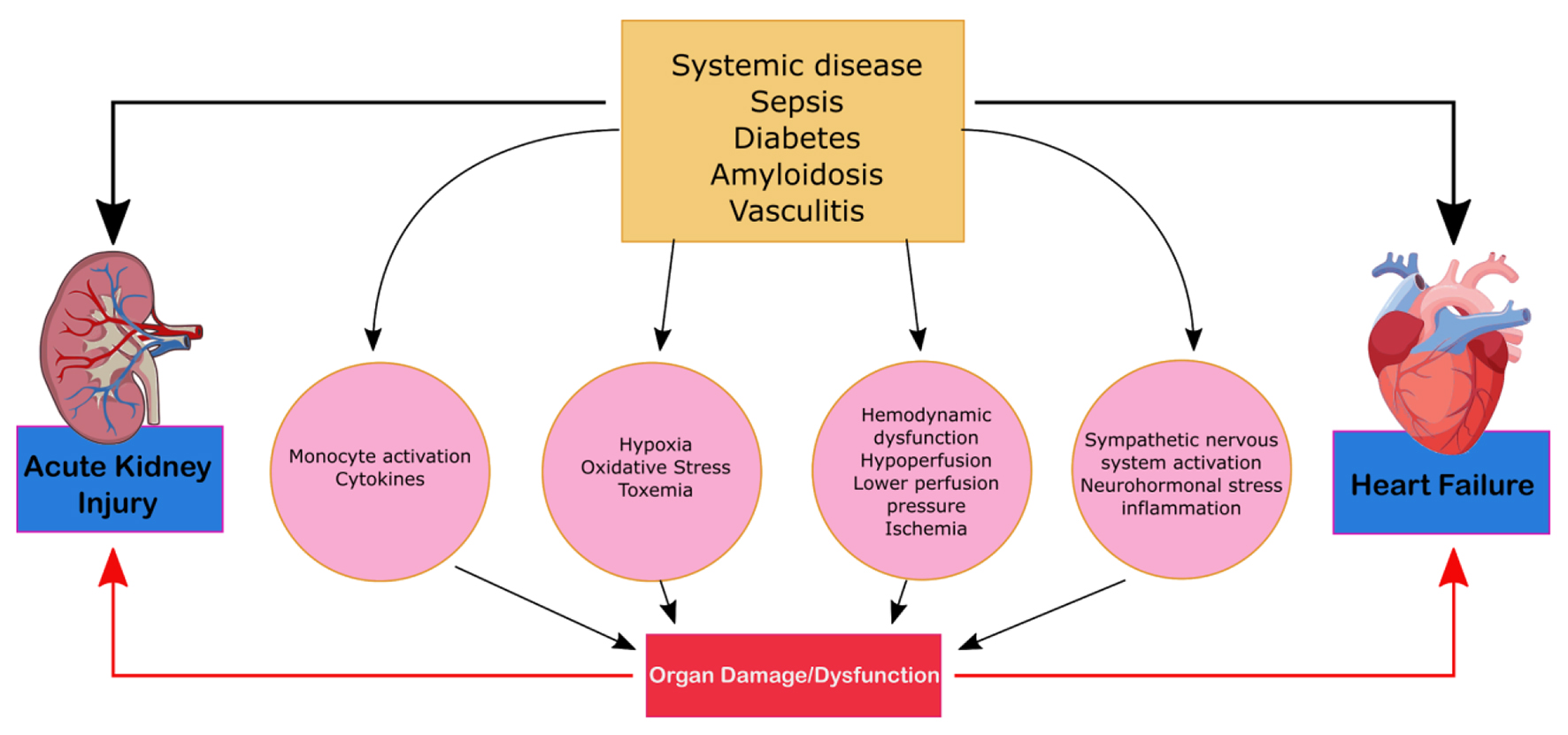 Systemic disease
Sepsis
Diabetes
Amyloidosis
Vasculitis

Acute Kidney Injury

Monocyte activation
Cytokines

Hypoxia
Oxidative Stress
Toxemia

Hemodynamic dysfunction
Hypoperfusion
Lower perfusion pressure
Ischemia

Sympathetic nervous system activation
Neurohormonal stress
inflammation

Heart Failure

Organ Damage/Dysfunction